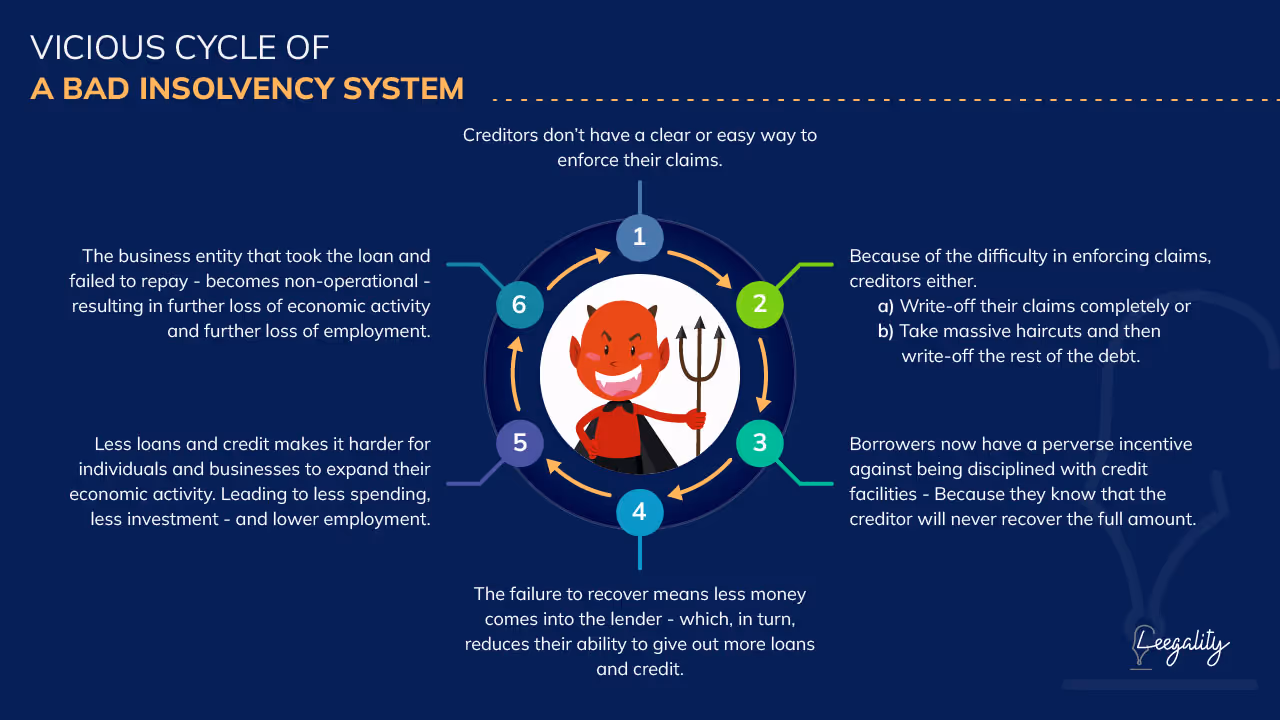 VICIOUS CYCLE OF
A BAD INSOLVENCY SYSTEM

1
Creditors don't have a clear or easy way to enforce their claims.

2
Because of the difficulty in enforcing claims, creditors either.
a) Write-off their claims completely or
b) Take massive haircuts and then write-off the rest of the debt.

3
Borrowers now have a perverse incentive against being disciplined with credit facilities - Because they know that the creditor will never recover the full amount.

4
The failure to recover means less money comes into the lender - which, in turn, reduces their ability to give out more loans and credit.

5
Less loans and credit makes it harder for individuals and businesses to expand their economic activity. Leading to less spending, less investment - and lower employment.

6
The business entity that took the loan and failed to repay - becomes non-operational - resulting in further loss of economic activity and further loss of employment.

Leegality